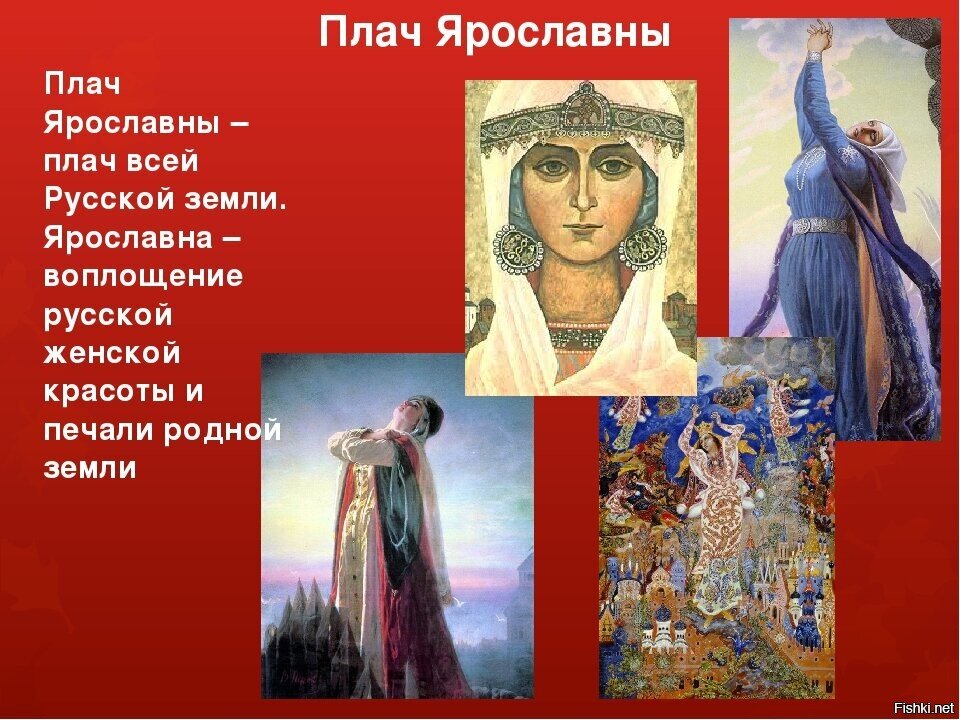 Плач Ярославны

Плач Ярославны – плач всей Русской земли. Ярославна – воплощение русской женской красоты и печали родной земли

Fishki.net